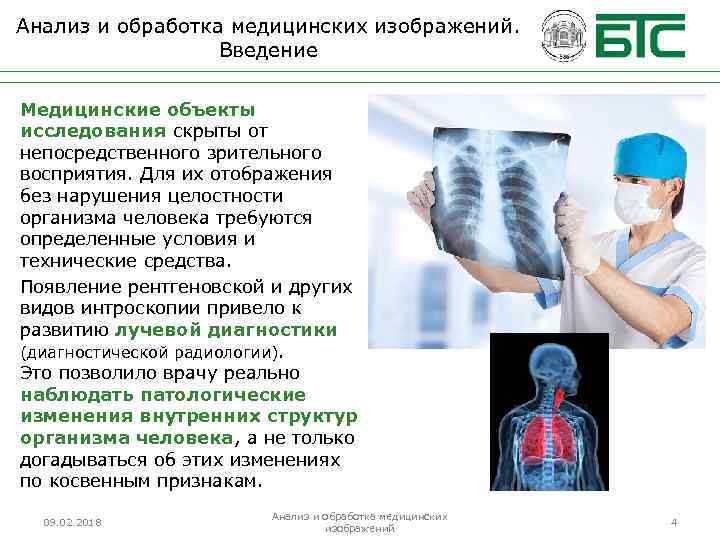 Анализ и обработка медицинских изображений. Введение

БТС

Медицинские объекты исследования скрыты от непосредственного зрительного восприятия. Для их отображения без нарушения целостности организма человека требуются определенные условия и технические средства.

Появление рентгеновской и других видов интроскопии привело к развитию лучевой диагностики (диагностической радиологии).
Это позволило врачу реально наблюдать патологические изменения внутренних структур организма человека, а не только догадываться об этих изменениях по косвенным признакам.

09.02.2018

Анализ и обработка медицинских изображений

4